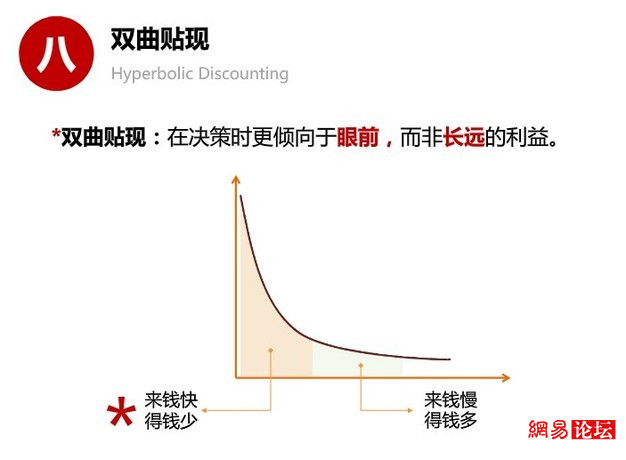 八

双曲贴现

Hyperbolic Discounting

*双曲贴现：在决策时更倾向于眼前，而非长远的利益。

*

来钱快
得钱少

来钱慢
得钱多

網易论坛